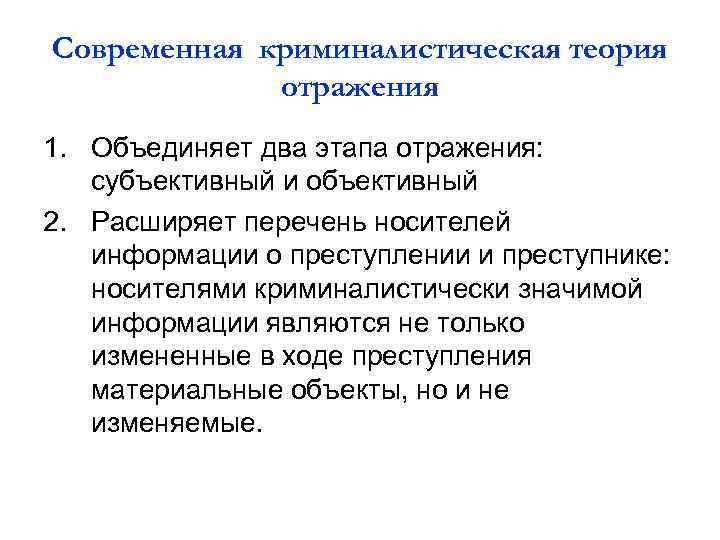 Современная криминалистическая теория отражения

1. Объединяет два этапа отражения: субъективный и объективный

2. Расширяет перечень носителей информации о преступлении и преступнике: носителями криминалистически значимой информации являются не только измененные в ходе преступления материальные объекты, но и не изменяемые.